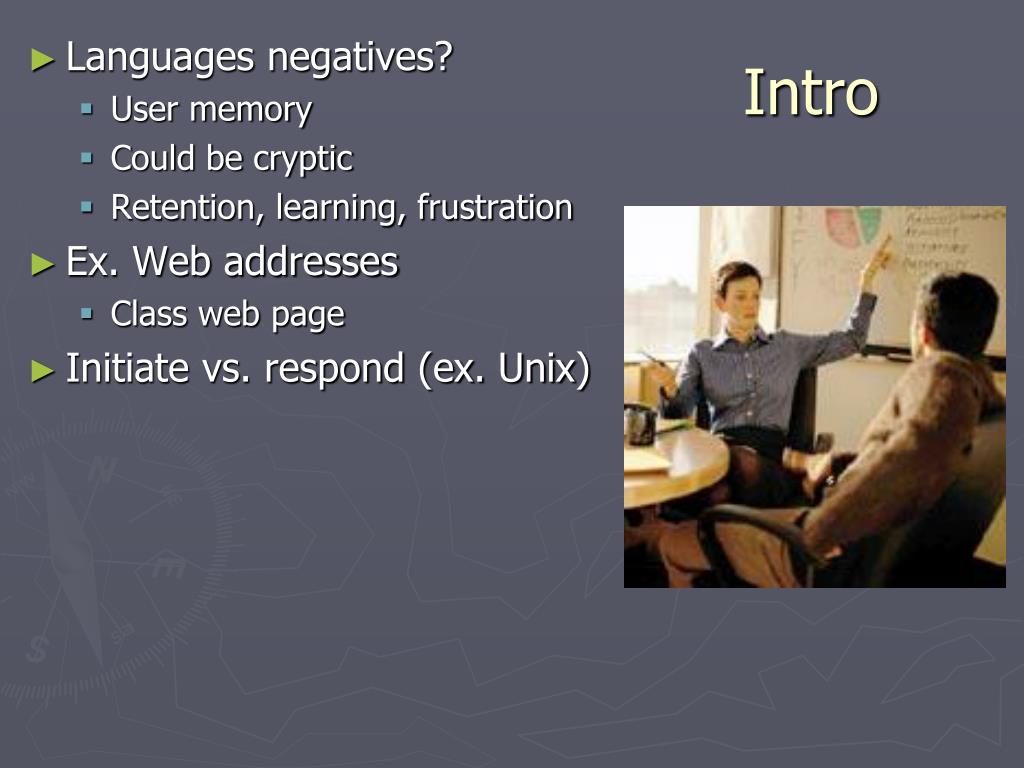 Intro

► Languages negatives?
▪ User memory
▪ Could be cryptic
▪ Retention, learning, frustration
► Ex. Web addresses
▪ Class web page
► Initiate vs. respond (ex. Unix)